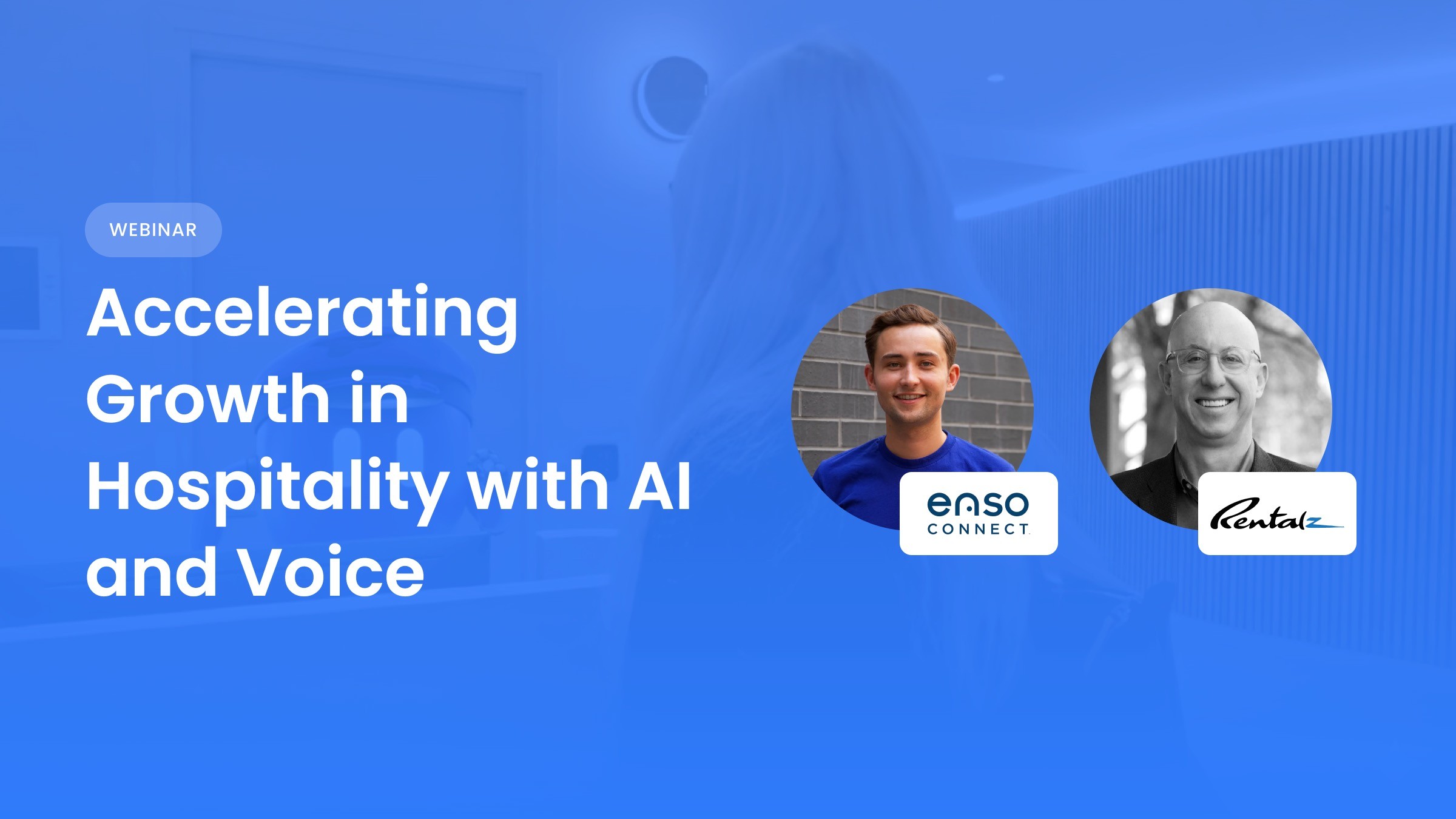 WEBINAR

Accelerating Growth in Hospitality with AI and Voice

enso CONNECT

Rentalz